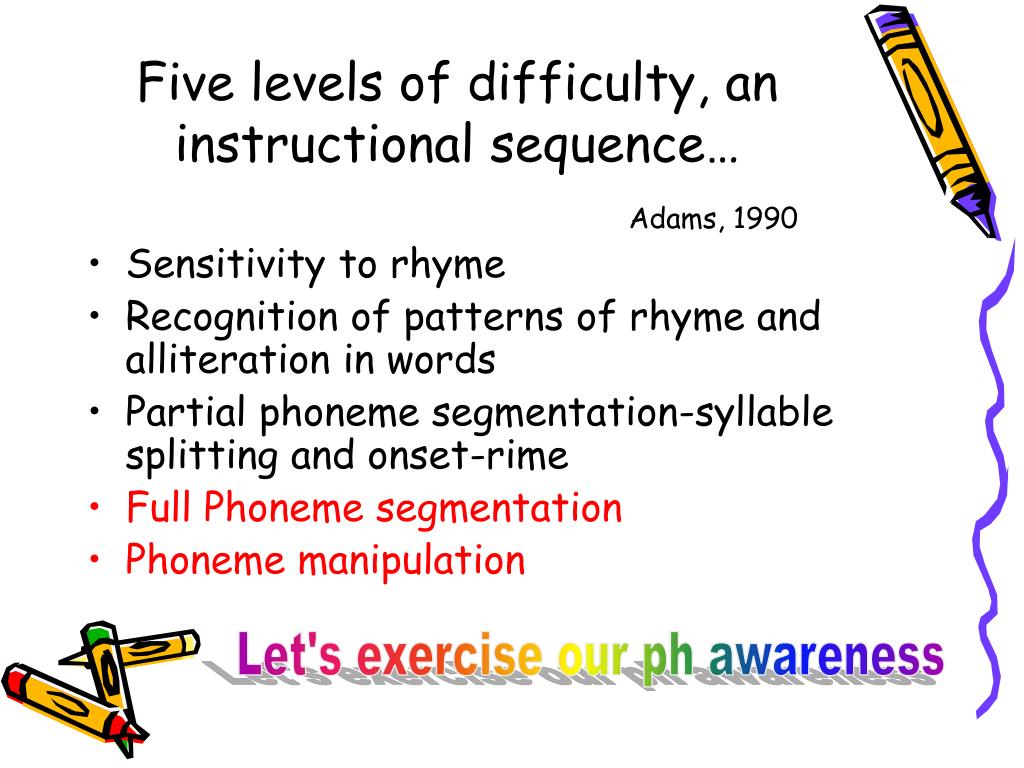 Five levels of difficulty, an instructional sequence…

Adams, 1990

• Sensitivity to rhyme
• Recognition of patterns of rhyme and alliteration in words
• Partial phoneme segmentation-syllable splitting and onset-rime
• Full Phoneme segmentation
• Phoneme manipulation

Let's exercise our ph awareness